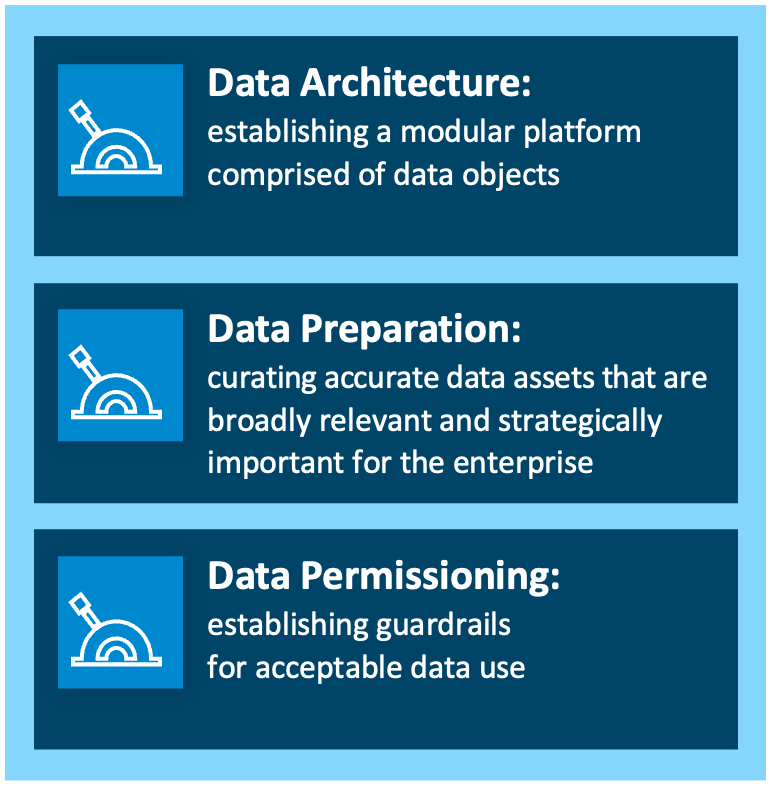 Data Architecture:
establishing a modular platform comprised of data objects

Data Preparation:
curating accurate data assets that are broadly relevant and strategically important for the enterprise

Data Permissioning:
establishing guardrails for acceptable data use